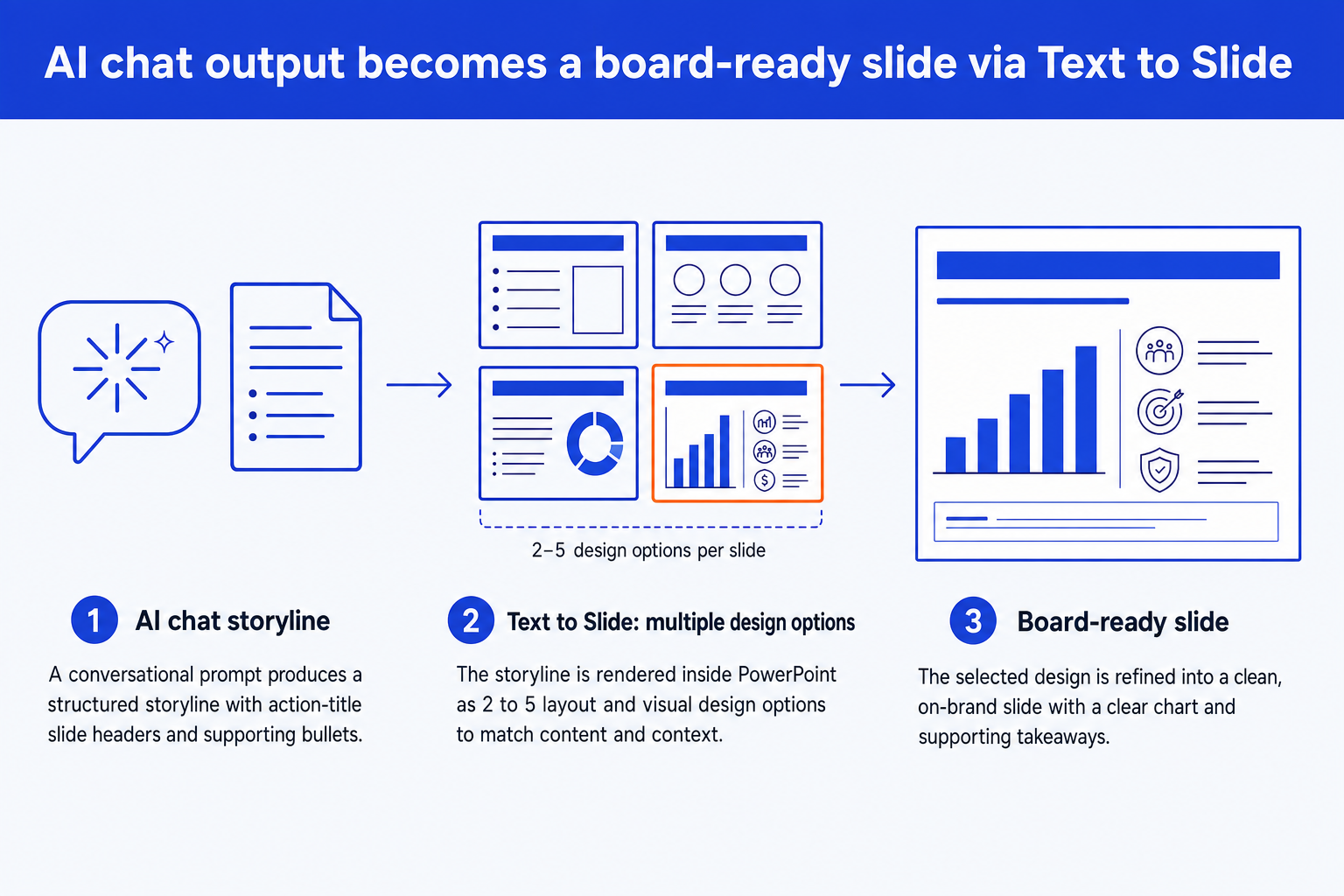 AI chat output becomes a board-ready slide via Text to Slide

2–5 design options per slide

1 AI chat storyline

A conversational prompt produces a structured storyline with action-title slide headers and supporting bullets.

2 Text to Slide: multiple design options

The storyline is rendered inside PowerPoint as 2 to 5 layout and visual design options to match content and context.

3 Board-ready slide

The selected design is refined into a clean, on-brand slide with a clear chart and supporting takeaways.